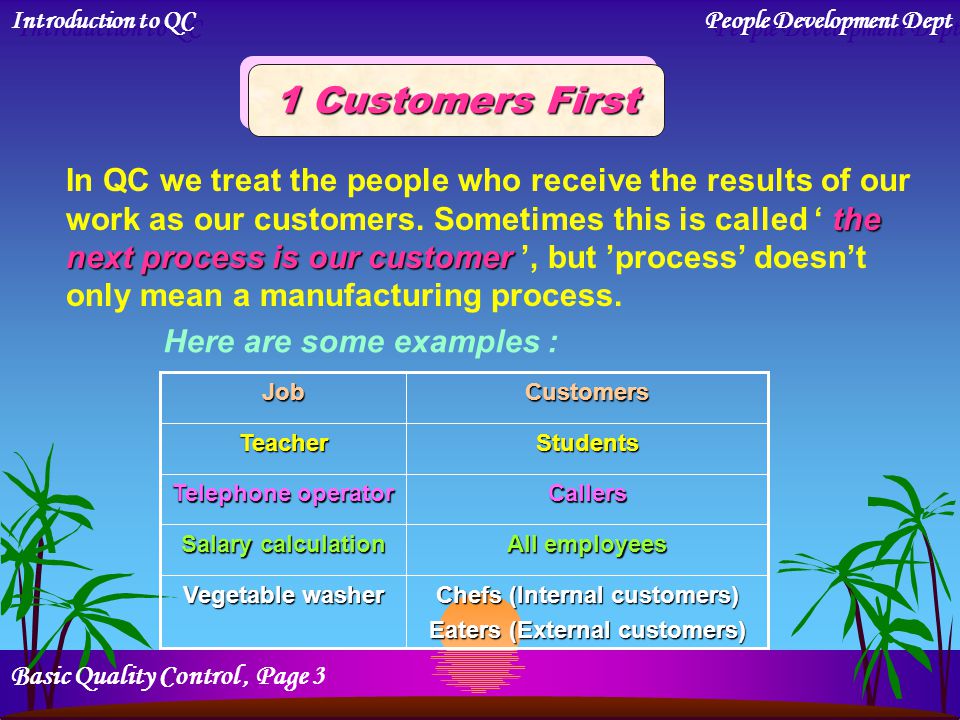 Introduction to QC

People Development Dept

1 Customers First

In QC we treat the people who receive the results of our work as our customers. Sometimes this is called ‘ the next process is our customer ’, but ’process’ doesn’t only mean a manufacturing process.

Here are some examples :

| Job | Customers |
|---|---|
| Teacher | Students |
| Telephone operator | Callers |
| Salary calculation | All employees |
| Vegetable washer | Chefs (Internal customers) Eaters (External customers) |

Basic Quality Control, Page 3